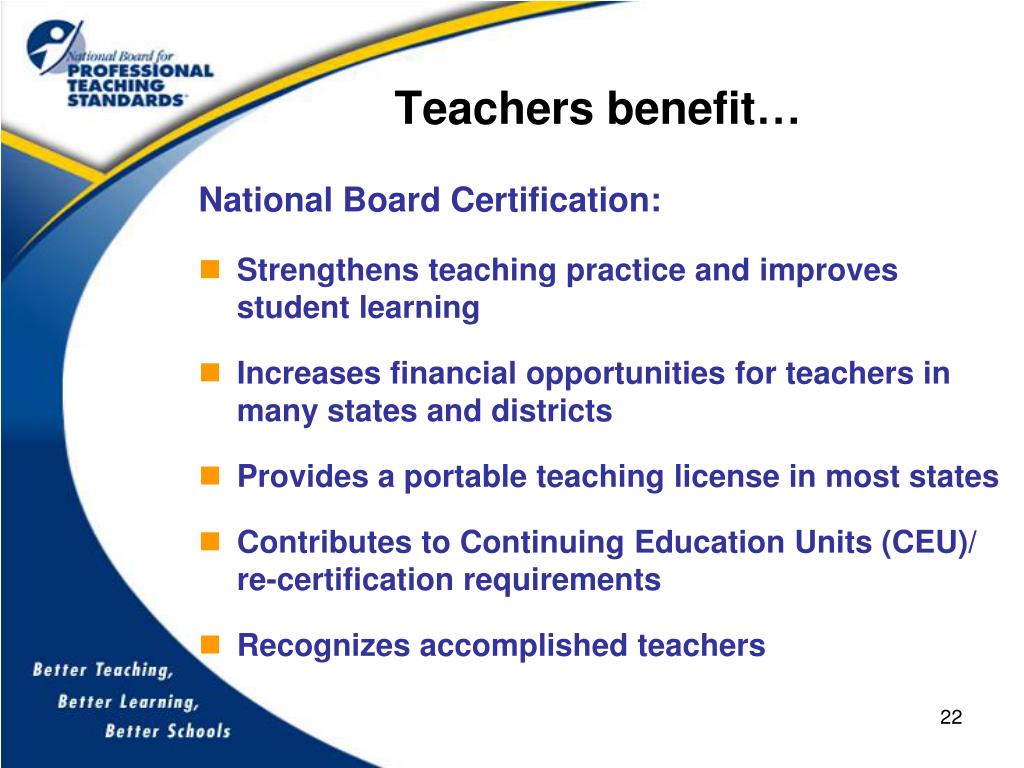 National Board for
PROFESSIONAL
TEACHING
STANDARDS®

Teachers benefit…

National Board Certification:

Strengthens teaching practice and improves student learning

Increases financial opportunities for teachers in many states and districts

Provides a portable teaching license in most states

Contributes to Continuing Education Units (CEU)/ re-certification requirements

Recognizes accomplished teachers

Better Teaching,
Better Learning,
Better Schools

22